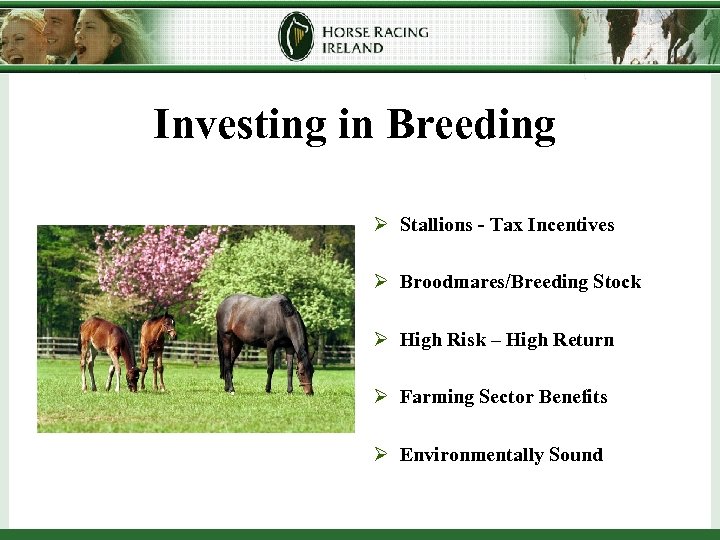 HORSE RACING IRELAND

Investing in Breeding

➢ Stallions - Tax Incentives

➢ Broodmares/Breeding Stock

➢ High Risk – High Return

➢ Farming Sector Benefits

➢ Environmentally Sound